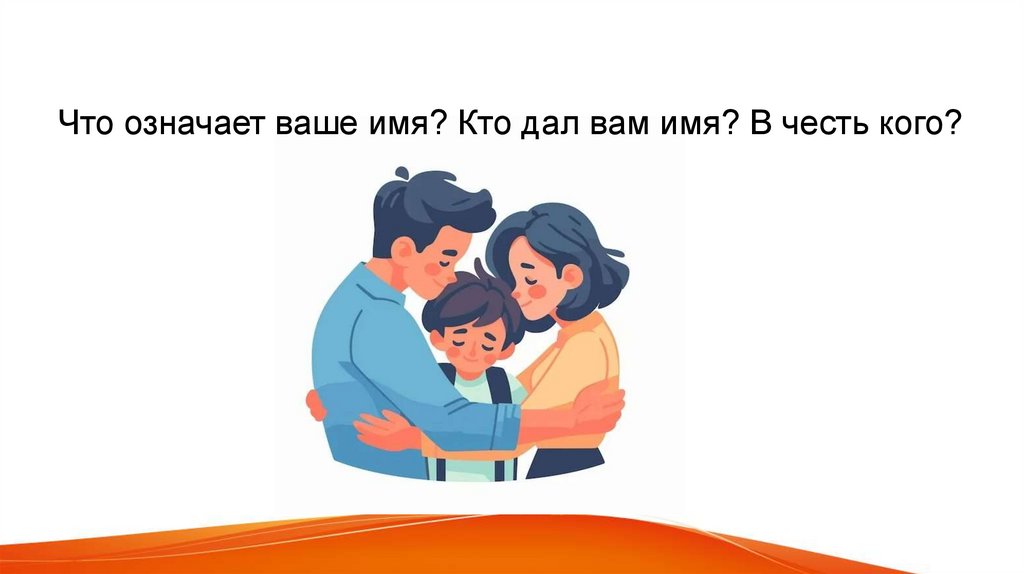 Что означает ваше имя? Кто дал вам имя? В честь кого?